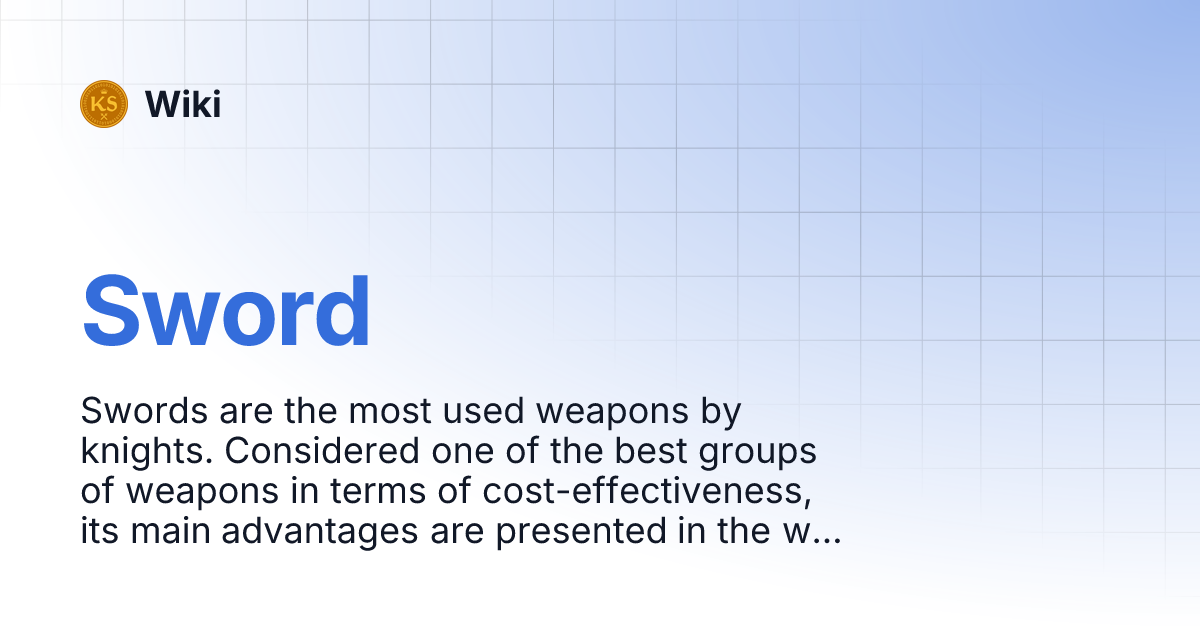 KS

Wiki

Sword

Swords are the most used weapons by knights. Considered one of the best groups of weapons in terms of cost-effectiveness, its main advantages are presented in the w...